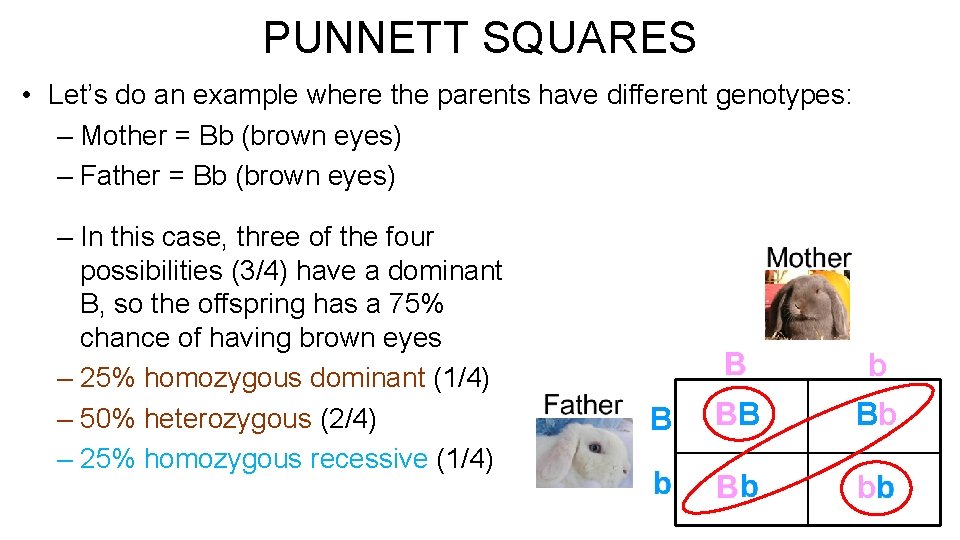 PUNNETT SQUARES

• Let's do an example where the parents have different genotypes:

– Mother = Bb (brown eyes)

– Father = Bb (brown eyes)

– In this case, three of the four possibilities (3/4) have a dominant B, so the offspring has a 75% chance of having brown eyes

– 25% homozygous dominant (1/4)

– 50% heterozygous (2/4)

– 25% homozygous recessive (1/4)

Mother

Father

| | B | b |
|---|---|---|
| B | BB | Bb |
| b | Bb | bb |